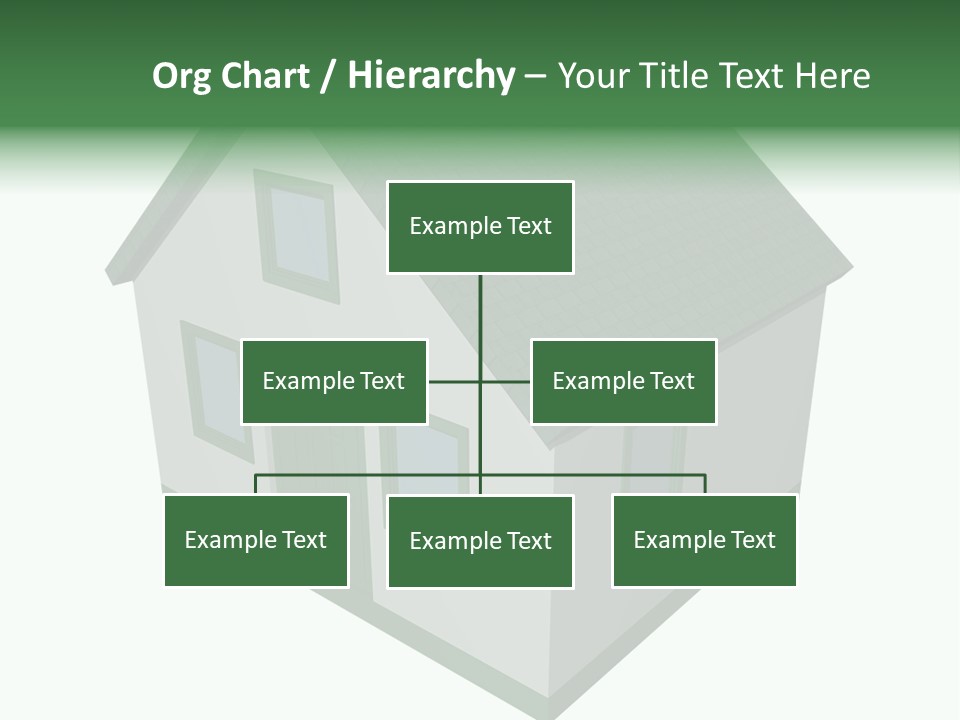 Org Chart / Hierarchy – Your Title Text Here

Example Text

Example Text

Example Text

Example Text

Example Text

Example Text